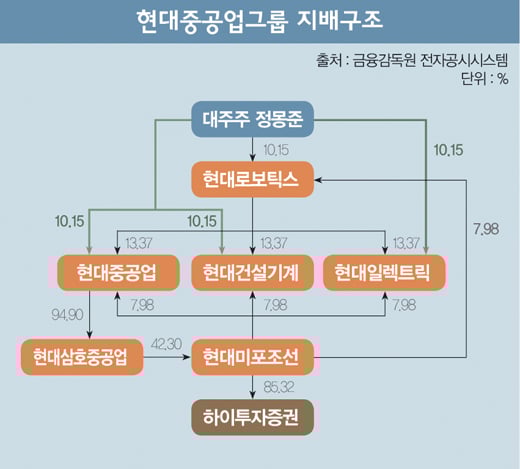 현대중공업그룹 지배구조

출처 : 금융감독원 전자공시시스템
단위 : %

대주주 정몽준

10.15

10.15

현대로보틱스

10.15

10.15

7.98

13.37

13.37

13.37

현대중공업

현대건설기계

현대일렉트릭

94.90

7.98

7.98

7.98

현대삼호중공업

42.30

현대미포조선

85.32

하이투자증권